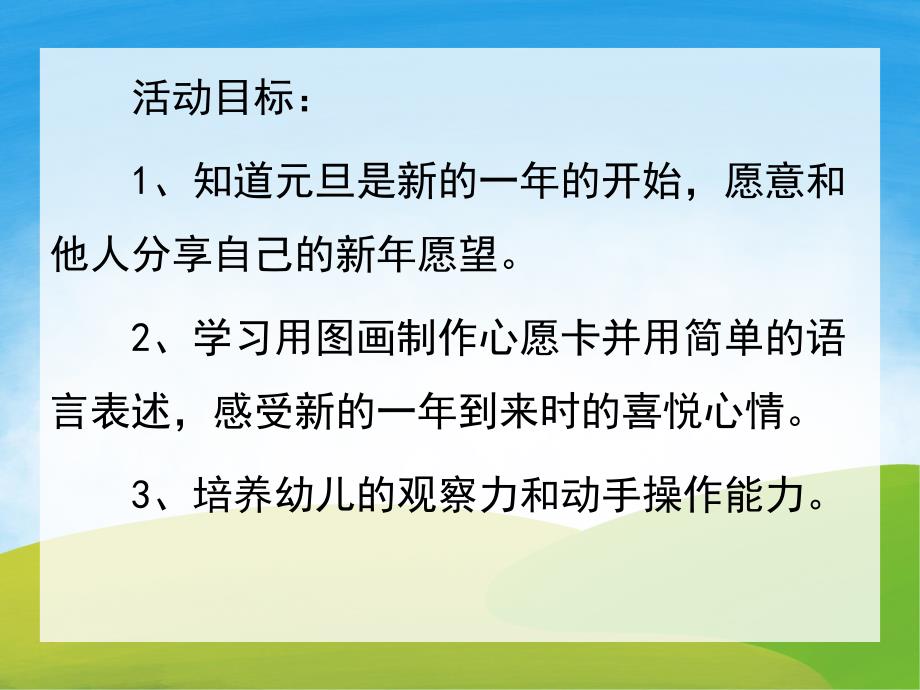 活动目标：

1、知道元旦是新的一年的开始，愿意和他人分享自己的新年愿望。

2、学习用图画制作心愿卡并用简单的语言表述，感受新的一年到来时的喜悦心情。

3、培养幼儿的观察力和动手操作能力。